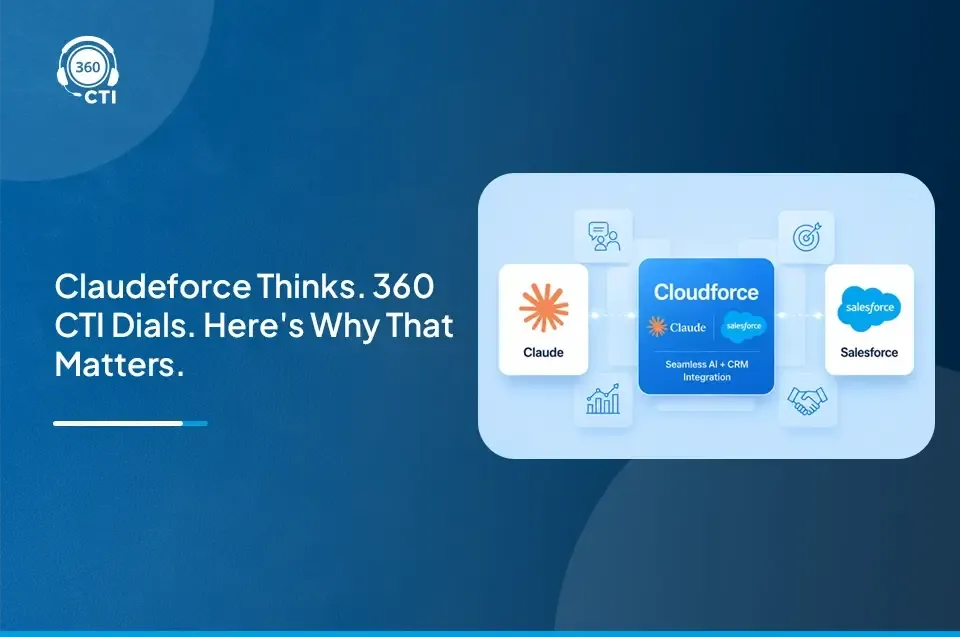 360
CTI

Claudeforce Thinks. 360 CTI Dials. Here's Why That Matters.

Claude

Cloudforce
Claude
salesforce
Seamless AI + CRM Integration

salesforce
Salesforce